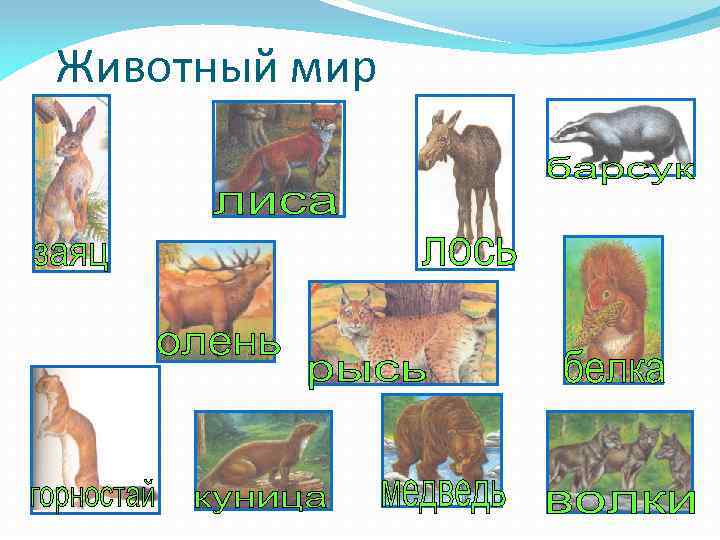 Животный мир

заяц

лиса

лось

барсук

олень

рысь

белка

горностай

куница

медведь

волки